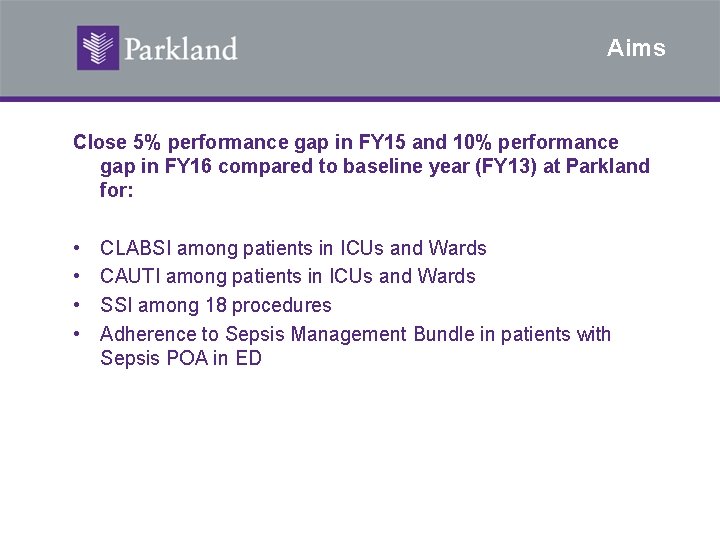 Parkland

Aims

Close 5% performance gap in FY15 and 10% performance gap in FY16 compared to baseline year (FY13) at Parkland for:

• CLABSI among patients in ICUs and Wards
• CAUTI among patients in ICUs and Wards
• SSI among 18 procedures
• Adherence to Sepsis Management Bundle in patients with Sepsis POA in ED